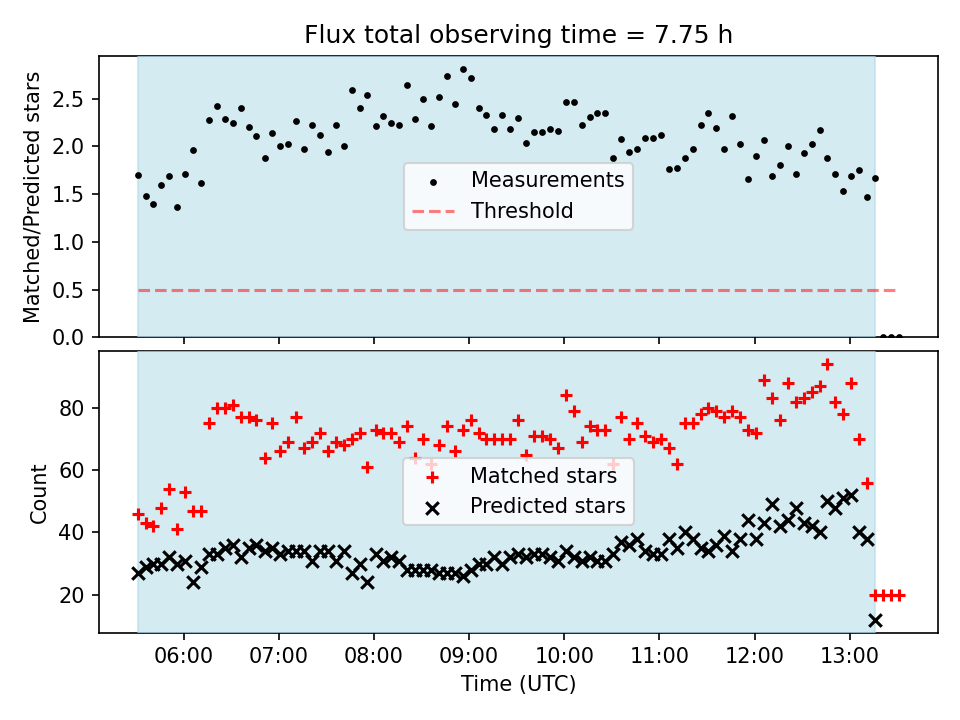 Flux total observing time = 7.75 h

Matched/Predicted stars

2.5
2.0
1.5
1.0
0.5
0.0

Measurements
Threshold

Count

80
60
40
20

Matched stars
Predicted stars

06:00
07:00
08:00
09:00
10:00
11:00
12:00
13:00

Time (UTC)